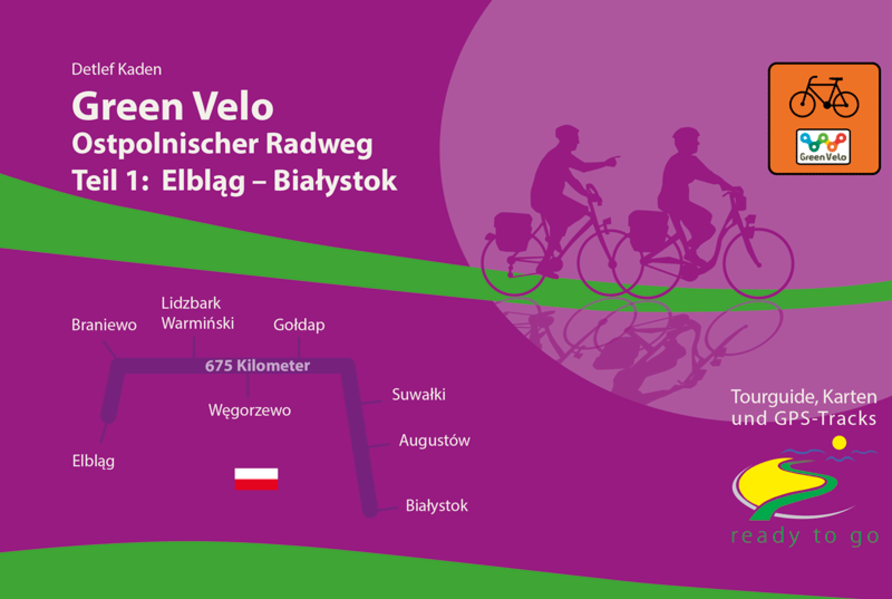 Detlef Kaden

Green Velo
Ostpolnischer Radweg
Teil 1: Elbląg – Białystok

Green Velo

Braniewo

Lidzbark Warmiński

Gołdap

675 Kilometer

Węgorzewo

Suwałki

Augustów

Elbląg

Białystok

Tourguide, Karten und GPS-Tracks

ready to go